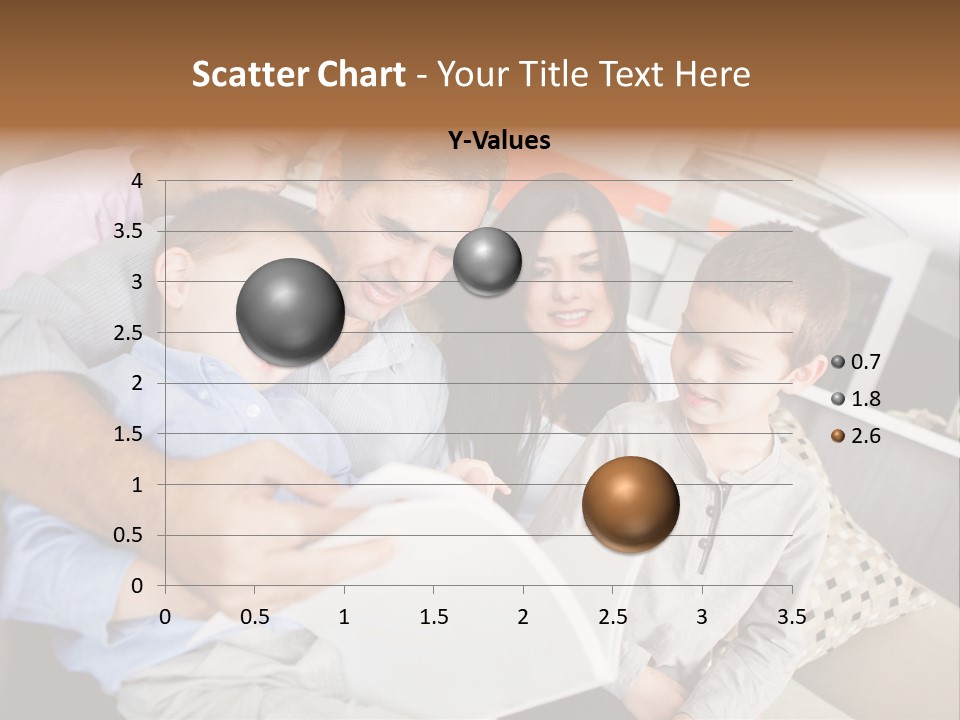 Scatter Chart - Your Title Text Here

Y-Values

4
3.5
3
2.5
2
1.5
1
0.5
0

0 0.5 1 1.5 2 2.5 3 3.5

0.7
1.8
2.6